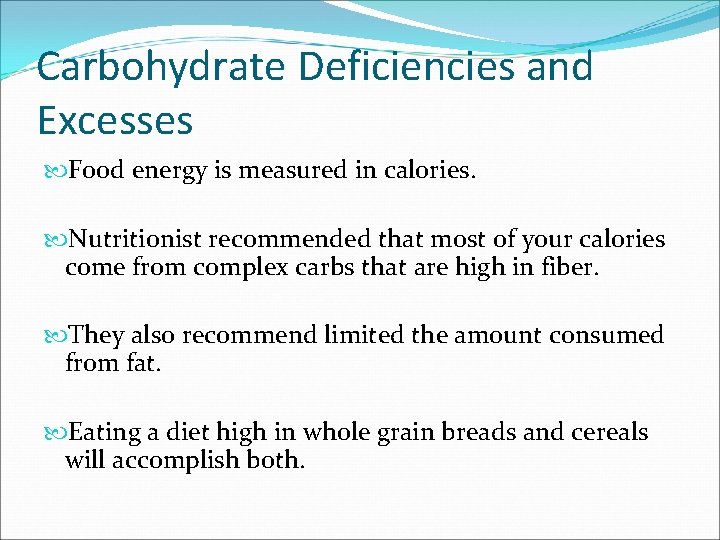 Carbohydrate Deficiencies and Excesses

Food energy is measured in calories.

Nutritionist recommended that most of your calories come from complex carbs that are high in fiber.

They also recommend limited the amount consumed from fat.

Eating a diet high in whole grain breads and cereals will accomplish both.